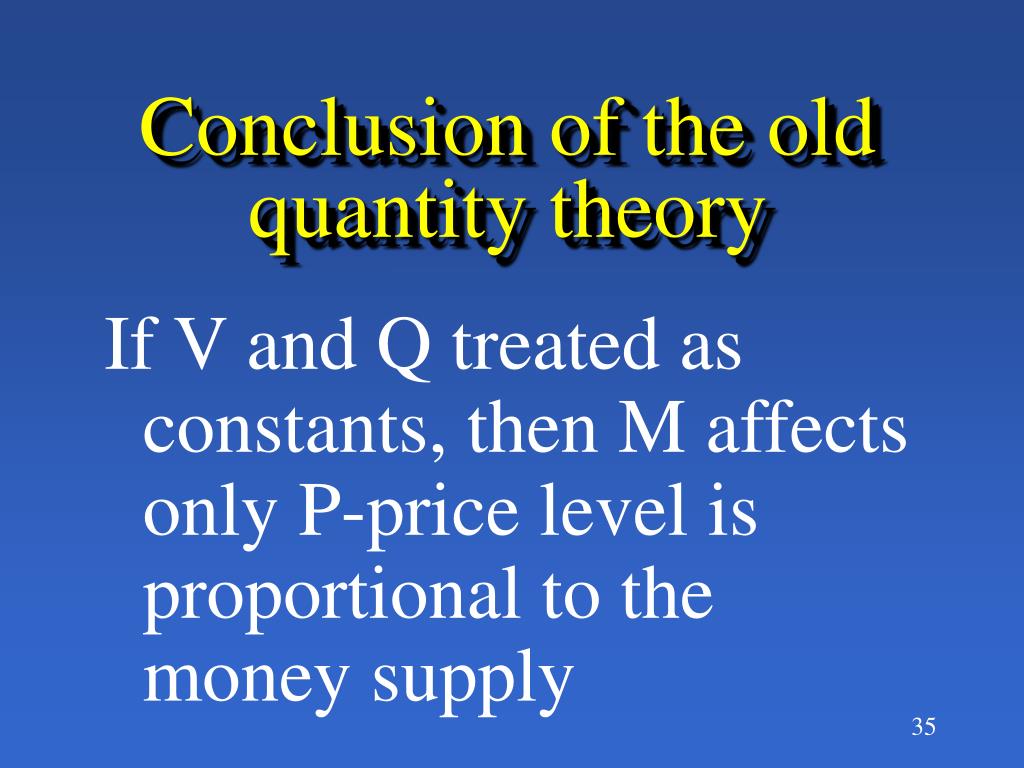 Conclusion of the old quantity theory

If V and Q treated as constants, then M affects only P-price level is proportional to the money supply

35